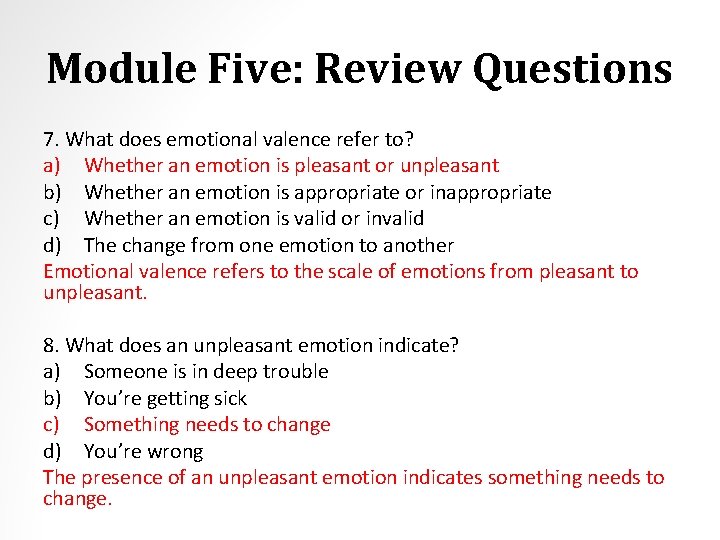 Module Five: Review Questions

7. What does emotional valence refer to?
a) Whether an emotion is pleasant or unpleasant
b) Whether an emotion is appropriate or inappropriate
c) Whether an emotion is valid or invalid
d) The change from one emotion to another
Emotional valence refers to the scale of emotions from pleasant to unpleasant.

8. What does an unpleasant emotion indicate?
a) Someone is in deep trouble
b) You're getting sick
c) Something needs to change
d) You're wrong
The presence of an unpleasant emotion indicates something needs to change.